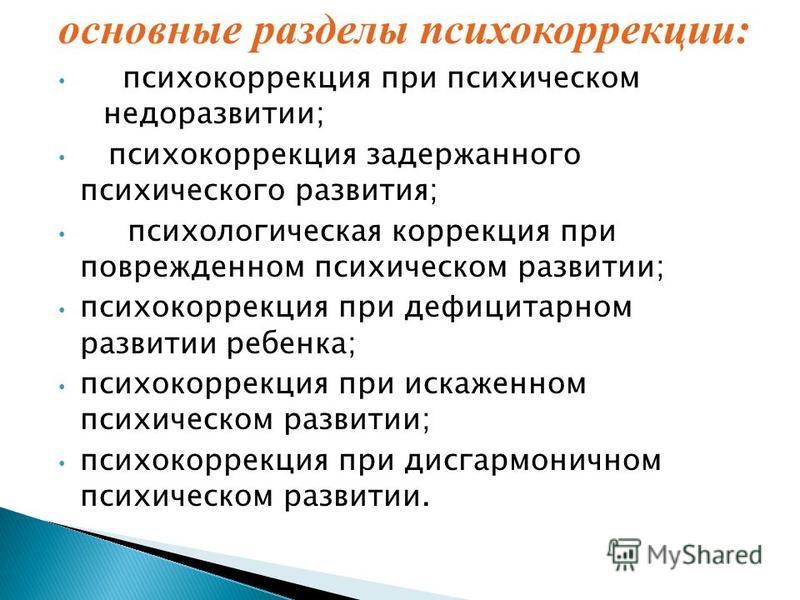 основные разделы психокоррекции:

• психокоррекция при психическом недоразвитии;
• психокоррекция задержанного психического развития;
• психологическая коррекция при поврежденном психическом развитии;
• психокоррекция при дефицитарном развитии ребенка;
• психокоррекция при искаженном психическом развитии;
• психокоррекция при дисгармоничном психическом развитии.

MyShared